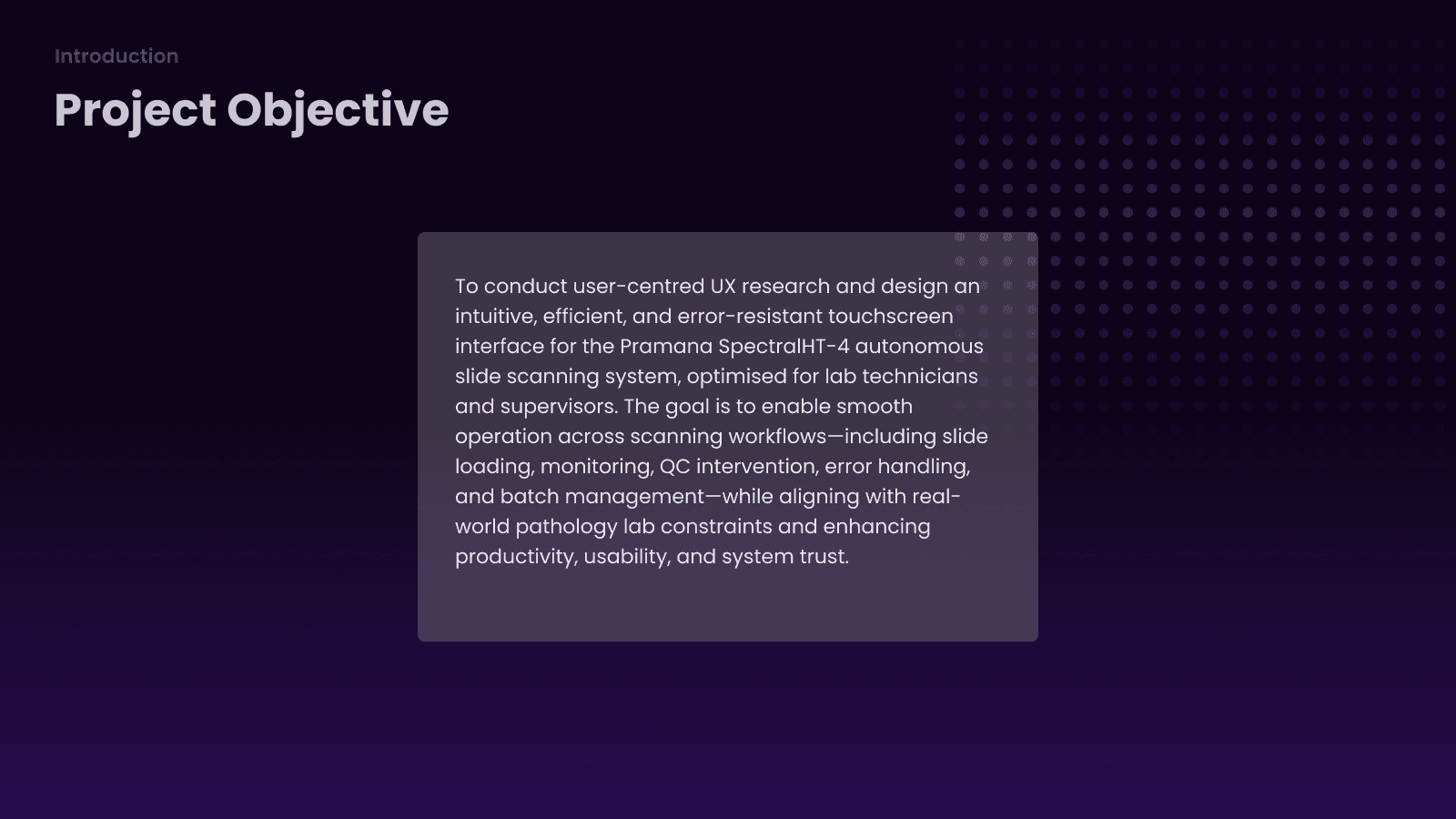 Introduction

Project Objective

To conduct user-centred UX research and design an intuitive, efficient, and error-resistant touchscreen interface for the Pramana SpectralHT-4 autonomous slide scanning system, optimised for lab technicians and supervisors. The goal is to enable smooth operation across scanning workflows—including slide loading, monitoring, QC intervention, error handling, and batch management—while aligning with real-world pathology lab constraints and enhancing productivity, usability, and system trust.